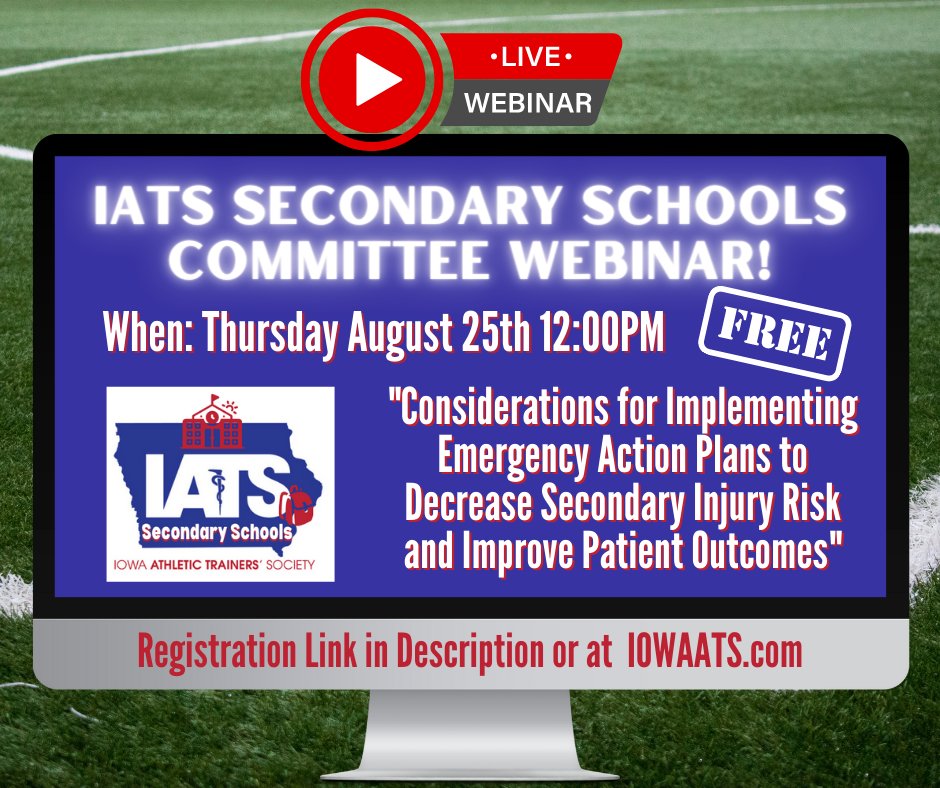 •LIVE•
WEBINAR

IATS SECONDARY SCHOOLS COMMITTEE WEBINAR!

When: Thursday August 25th 12:00PM

FREE

IATS
Secondary Schools
IOWA ATHLETIC TRAINERS' SOCIETY

"Considerations for Implementing Emergency Action Plans to Decrease Secondary Injury Risk and Improve Patient Outcomes"

Registration Link in Description or at IOWAATS.com